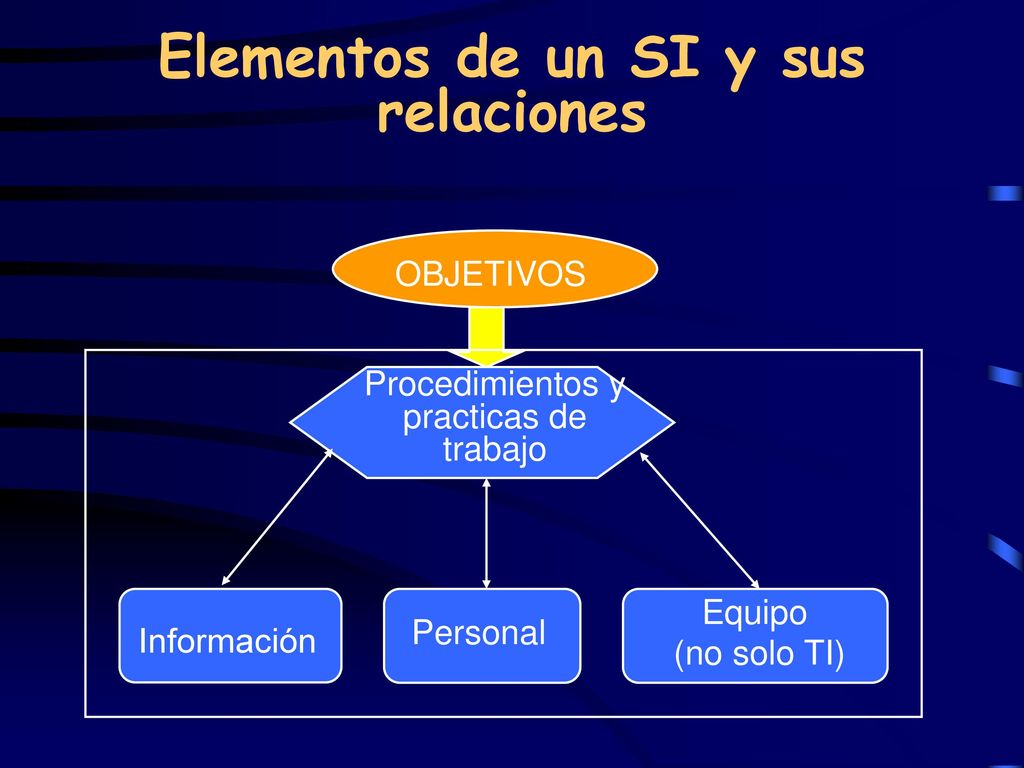 Elementos de un SI y sus relaciones

OBJETIVOS

Procedimientos y practicas de trabajo

Información

Personal

Equipo
(no solo TI)